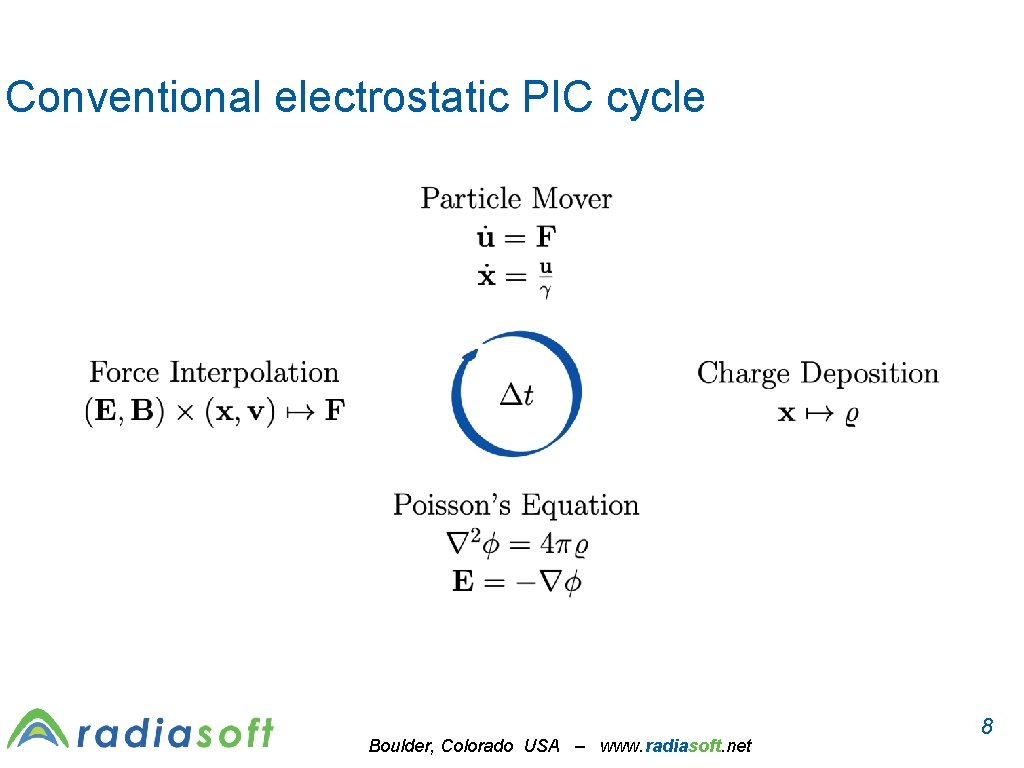 Conventional electrostatic PIC cycle

Particle Mover
$\dot{\mathbf{u}} = \mathbf{F}$
$\dot{\mathbf{x}} = \frac{\mathbf{u}}{\gamma}$

Force Interpolation
$(\mathbf{E}, \mathbf{B}) \times (\mathbf{x}, \mathbf{v}) \mapsto \mathbf{F}$

$\Delta t$

Charge Deposition
$\mathbf{x} \mapsto \varrho$

Poisson's Equation
$\nabla^2 \phi = 4\pi\varrho$
$\mathbf{E} = -\nabla\phi$

radiasoft

Boulder, Colorado USA – www.radiasoft.net

8